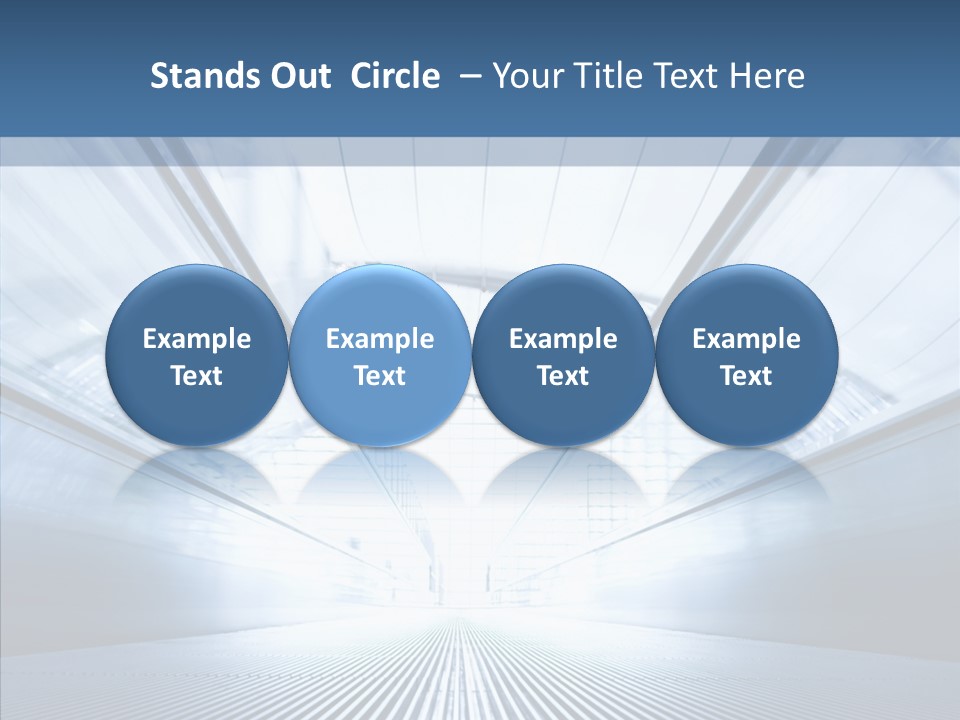 Stands Out Circle – Your Title Text Here

Example Text

Example Text

Example Text

Example Text